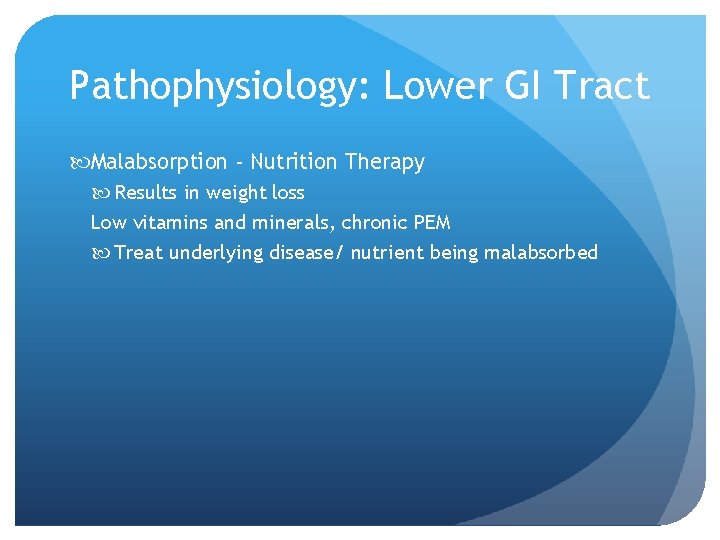 Pathophysiology: Lower GI Tract

Malabsorption - Nutrition Therapy

Results in weight loss

Low vitamins and minerals, chronic PEM

Treat underlying disease/ nutrient being malabsorbed